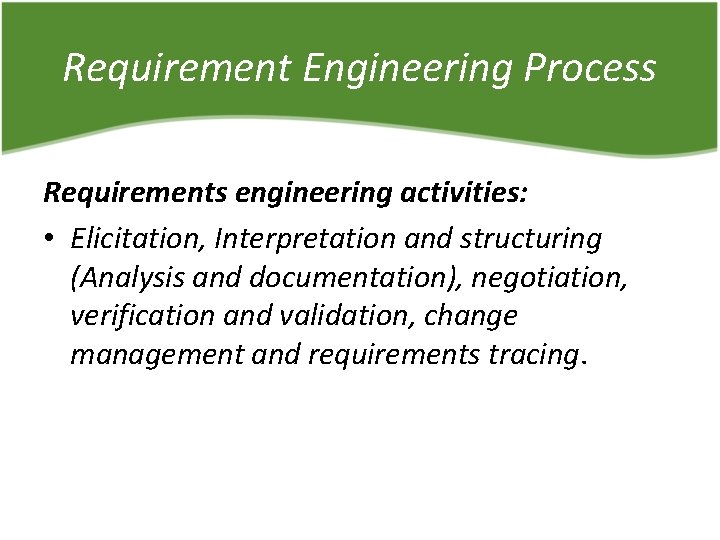 Requirement Engineering Process

Requirements engineering activities:

• Elicitation, Interpretation and structuring (Analysis and documentation), negotiation, verification and validation, change management and requirements tracing.